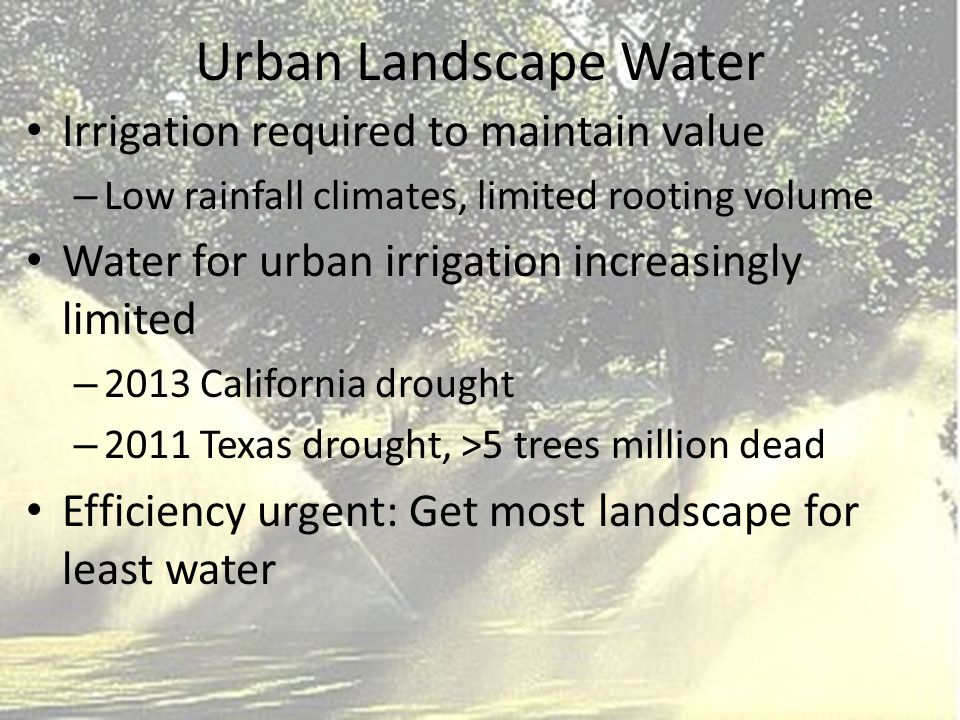 Urban Landscape Water

• Irrigation required to maintain value
– Low rainfall climates, limited rooting volume

• Water for urban irrigation increasingly limited
– 2013 California drought
– 2011 Texas drought, >5 trees million dead

• Efficiency urgent: Get most landscape for least water